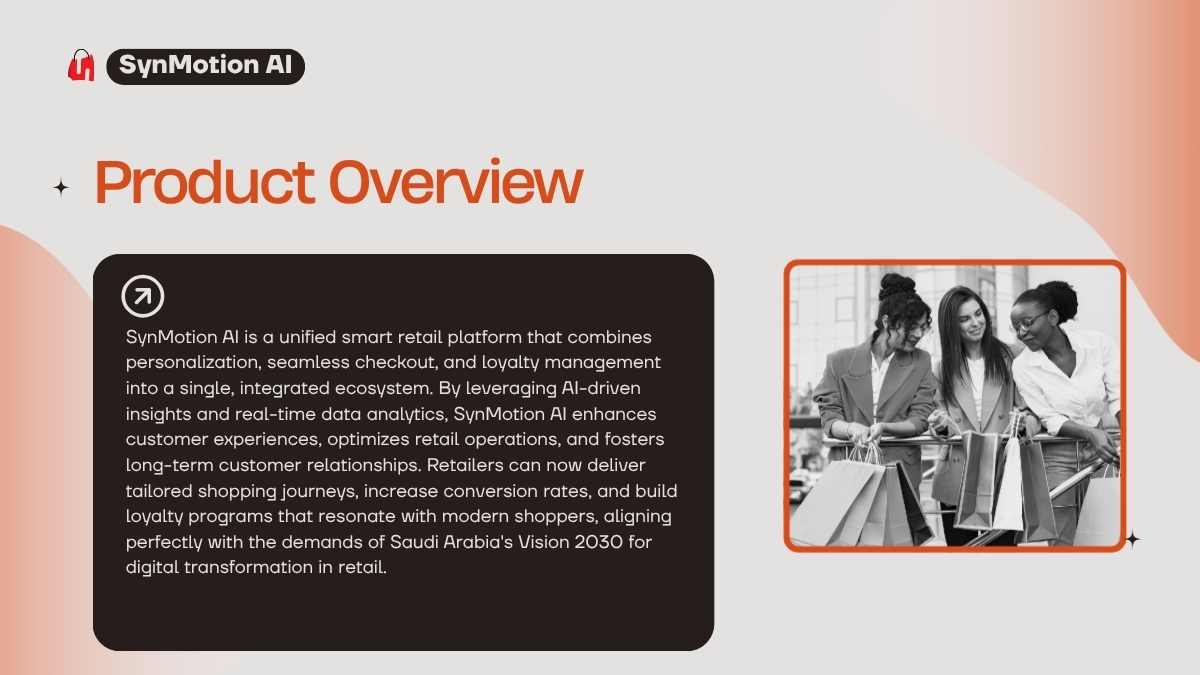 SynMotion AI

Product Overview

SynMotion AI is a unified smart retail platform that combines personalization, seamless checkout, and loyalty management into a single, integrated ecosystem. By leveraging AI-driven insights and real-time data analytics, SynMotion AI enhances customer experiences, optimizes retail operations, and fosters long-term customer relationships. Retailers can now deliver tailored shopping journeys, increase conversion rates, and build loyalty programs that resonate with modern shoppers, aligning perfectly with the demands of Saudi Arabia's Vision 2030 for digital transformation in retail.